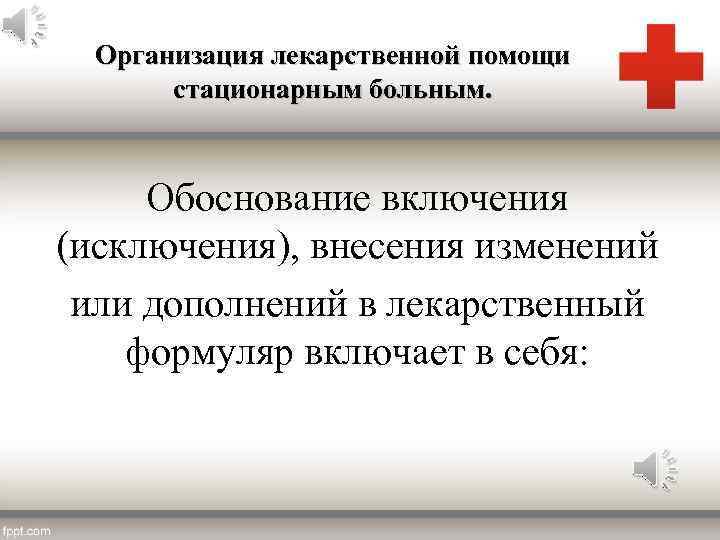 Организация лекарственной помощи стационарным больным.

Обоснование включения (исключения), внесения изменений или дополнений в лекарственный формуляр включает в себя:

fppt.com